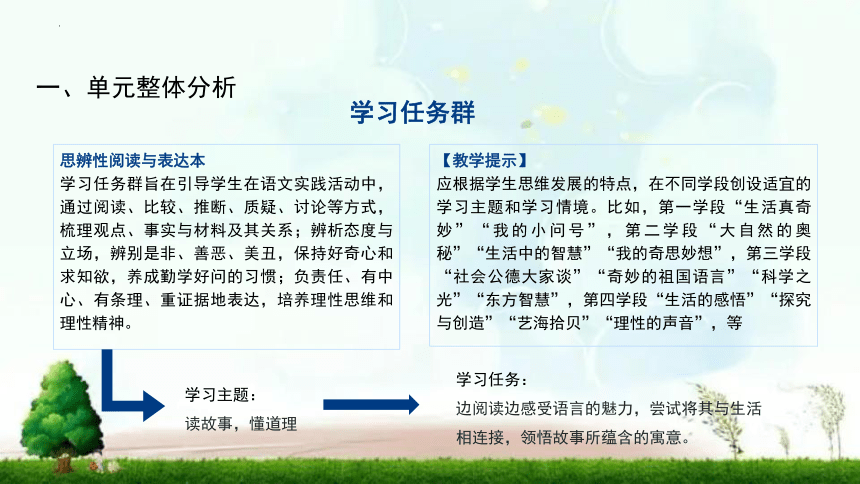 一、单元整体分析

学习任务群

思辨性阅读与表达本
学习任务群旨在引导学生在语文实践活动中，通过阅读、比较、推断、质疑、讨论等方式，梳理观点、事实与材料及其关系；辨析态度与立场，辨别是非、善恶、美丑，保持好奇心和求知欲，养成勤学好问的习惯；负责任、有中心、有条理、重证据地表达，培养理性思维和理性精神。

【教学提示】
应根据学生思维发展的特点，在不同学段创设适宜的学习主题和学习情境。比如，第一学段“生活真奇妙”“我的小问号”，第二学段“大自然的奥秘”“生活中的智慧”“我的奇思妙想”，第三学段“社会公德大家谈”“奇妙的祖国语言”“科学之光”“东方智慧”，第四学段“生活的感悟”“探究与创造”“艺海拾贝”“理性的声音”，等

学习主题：
读故事，懂道理

学习任务：
边阅读边感受语言的魅力，尝试将其与生活相连接，领悟故事所蕴含的寓意。